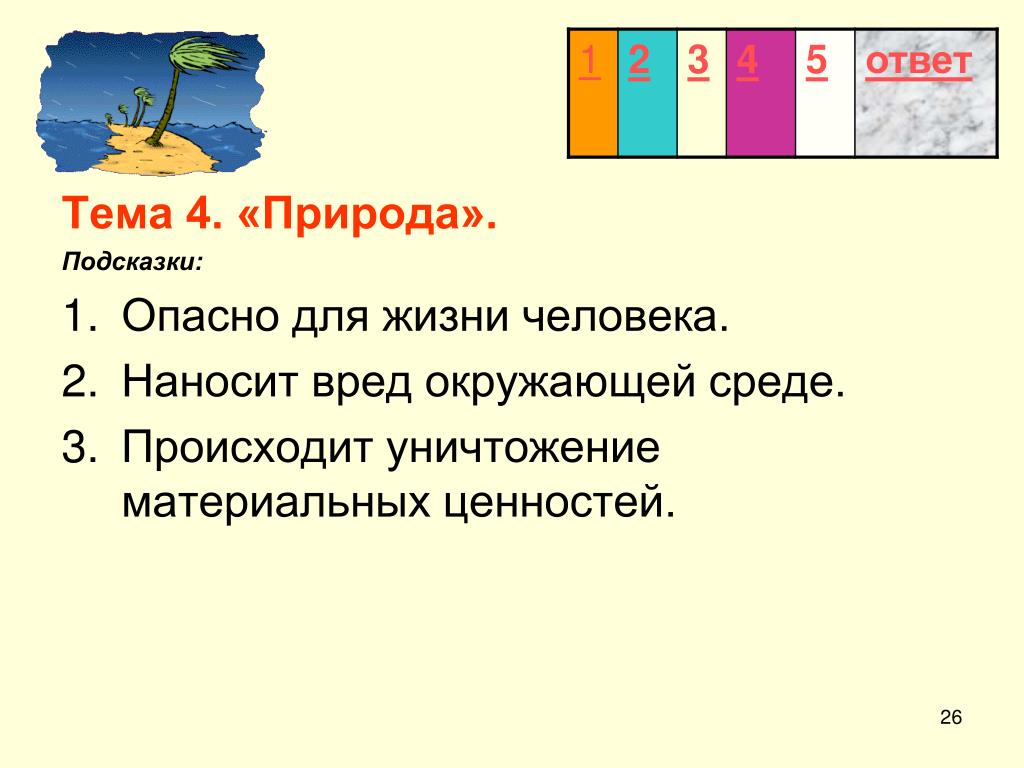 | 1 | 2 | 3 | 4 | 5 | ответ |
|---|---|---|---|---|---|

Тема 4. «Природа».

Подсказки:

1. Опасно для жизни человека.
2. Наносит вред окружающей среде.
3. Происходит уничтожение материальных ценностей.

26